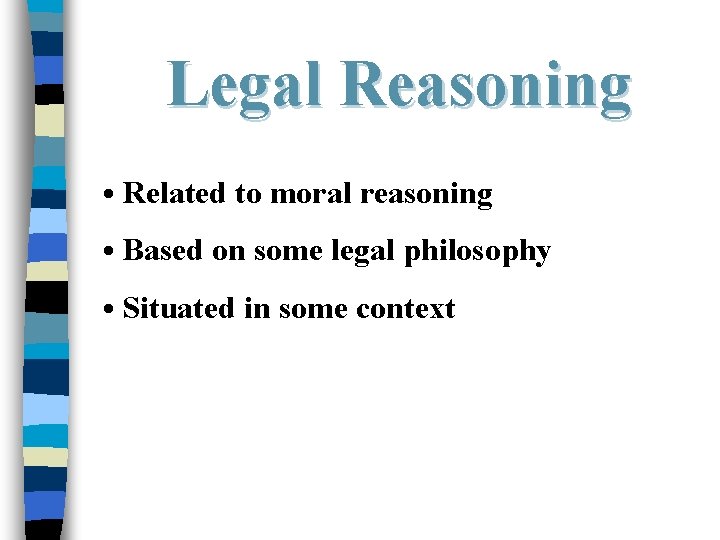 Legal Reasoning

• Related to moral reasoning

• Based on some legal philosophy

• Situated in some context